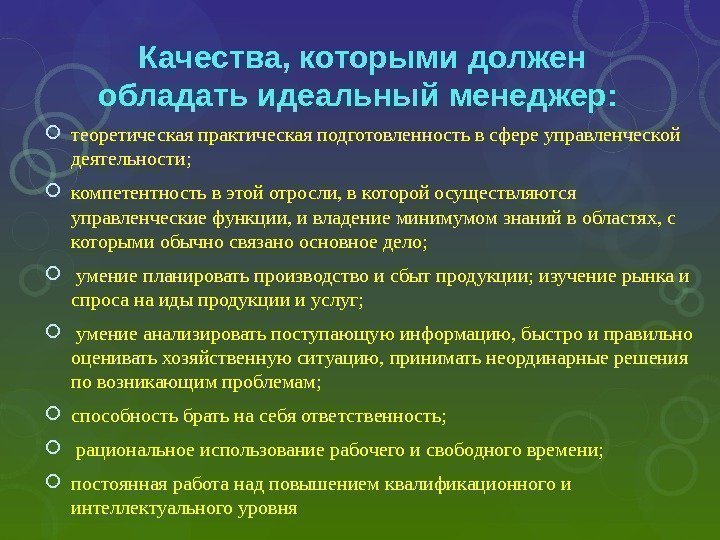 Качества, которыми должен обладать идеальный менеджер:

теоретическая практическая подготовленность в сфере управленческой деятельности;

компетентность в этой отросли, в которой осуществляются управленческие функции, и владение минимумом знаний в областях, с которыми обычно связано основное дело;

умение планировать производство и сбыт продукции; изучение рынка и спроса на иды продукции и услуг;

умение анализировать поступающую информацию, быстро и правильно оценивать хозяйственную ситуацию, принимать неординарные решения по возникающим проблемам;

способность брать на себя ответственность;

рациональное использование рабочего и свободного времени;

постоянная работа над повышением квалификационного и интеллектуального уровня